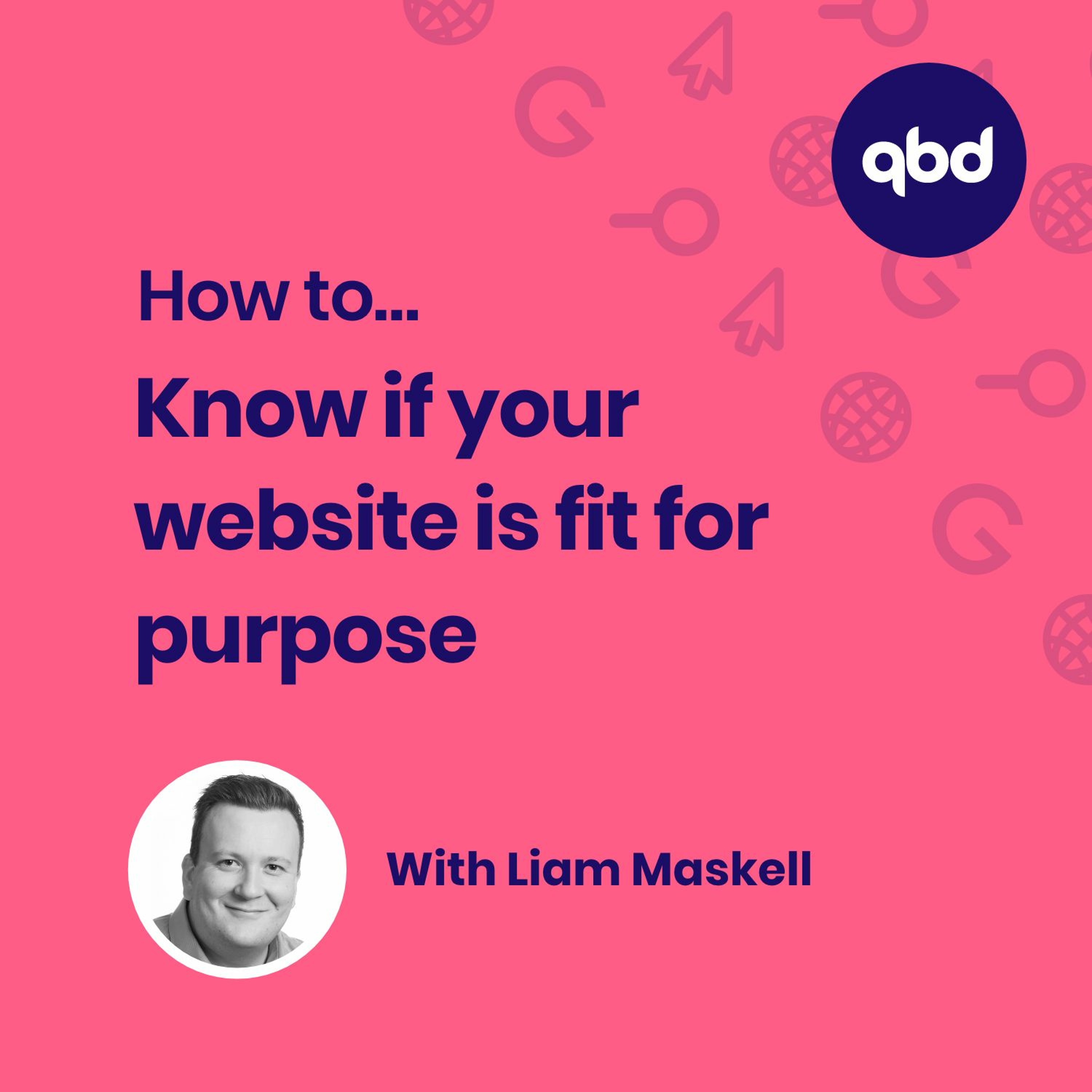 qbd

How to...

Know if your website is fit for purpose

With Liam Maskell